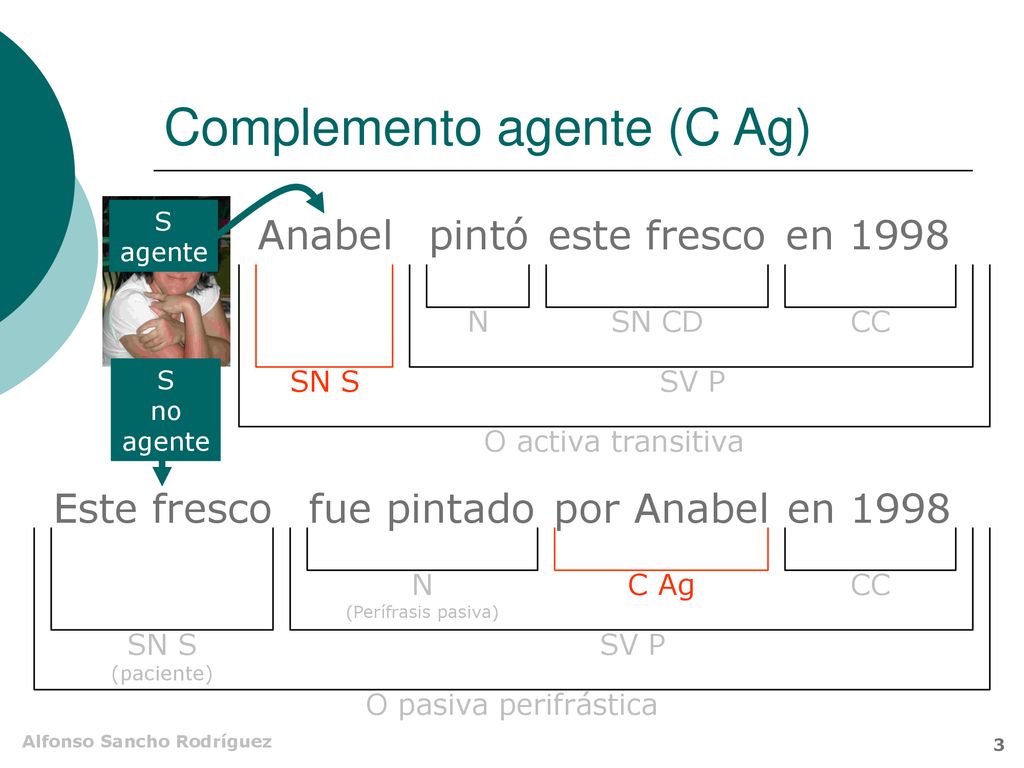 Complemento agente (C Ag)

S agente

Anabel pintó este fresco en 1998

N SN CD CC

SN S SV P

O activa transitiva

S no agente

Este fresco fue pintado por Anabel en 1998

N (Perífrasis pasiva) C Ag CC

SN S (paciente) SV P

O pasiva perifrástica

Alfonso Sancho Rodríguez

3